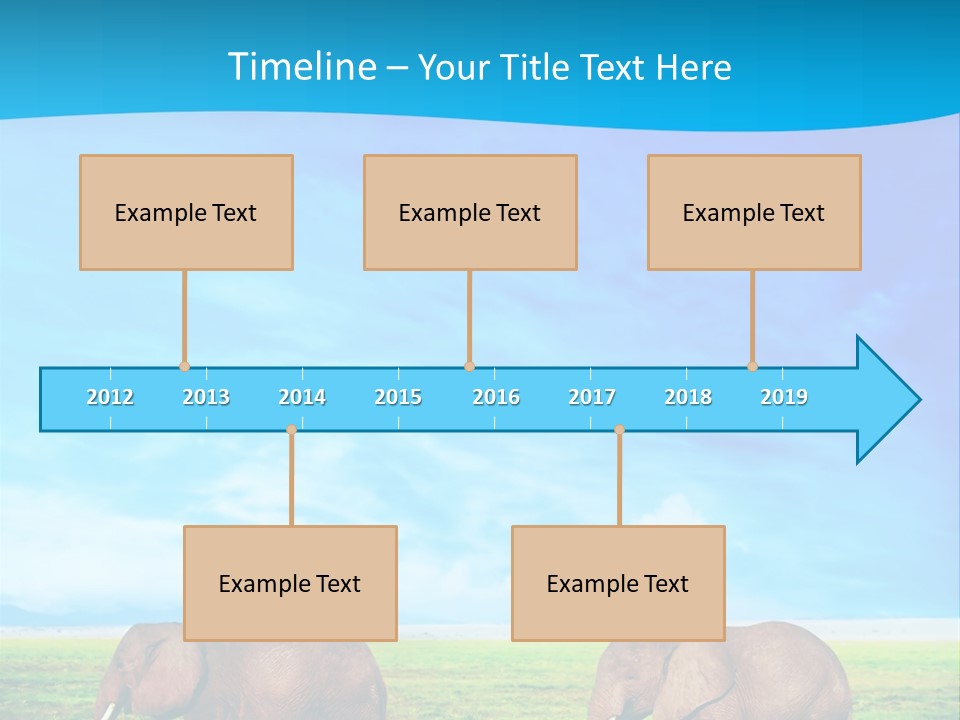 Timeline – Your Title Text Here

Example Text

Example Text

Example Text

2012 2013 2014 2015 2016 2017 2018 2019

Example Text

Example Text